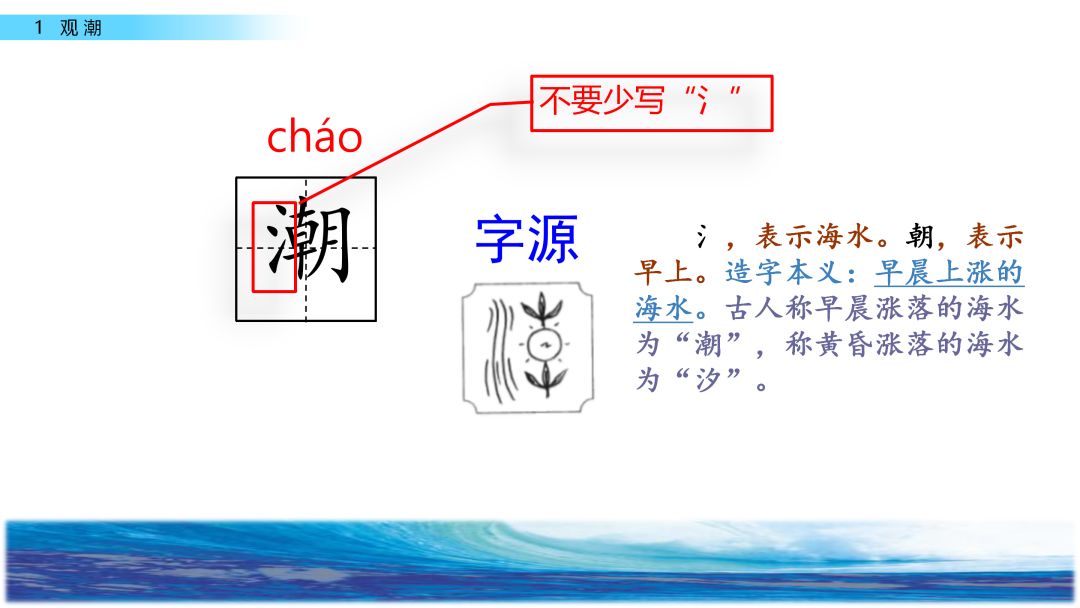 1 观潮

不要少写“氵”

cháo

潮

字源

氵，表示海水。朝，表示早上。造字本义：早晨上涨的海水。古人称早晨涨落的海水为“潮”，称黄昏涨落的海水为“汐”。